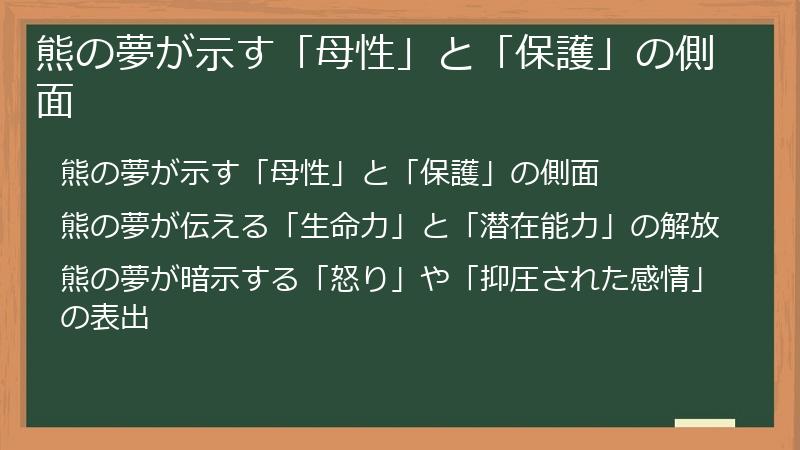 熊の夢が示す「母性」と「保護」の側面

熊の夢が示す「母性」と「保護」の側面

熊の夢が伝える「生命力」と「潜在能力」の解放

熊の夢が暗示する「怒り」や「抑圧された感情」の表出